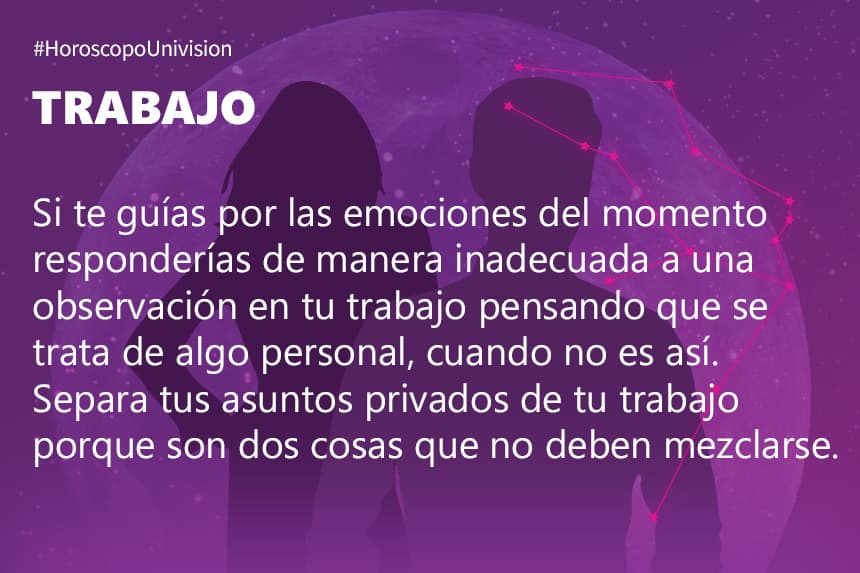 #HoroscopoUnivision

TRABAJO

Si te guías por las emociones del momento responderías de manera inadecuada a una observación en tu trabajo pensando que se trata de algo personal, cuando no es así. Separa tus asuntos privados de tu trabajo porque son dos cosas que no deben mezclarse.